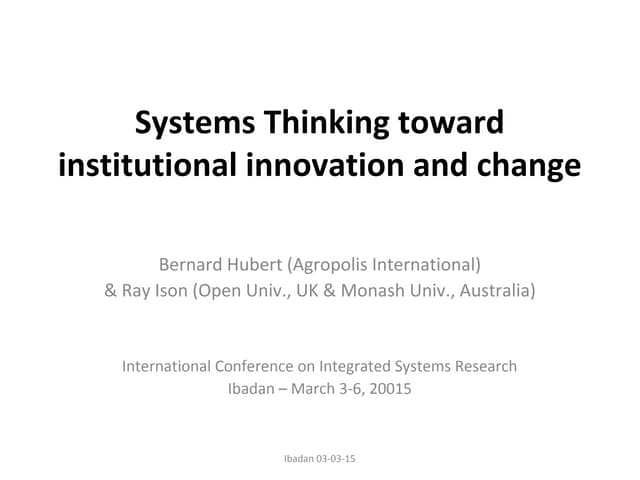 Systems Thinking toward institutional innovation and change

Bernard Hubert (Agropolis International)
& Ray Ison (Open Univ., UK & Monash Univ., Australia)

International Conference on Integrated Systems Research
Ibadan – March 3-6, 20015

Ibadan 03-03-15